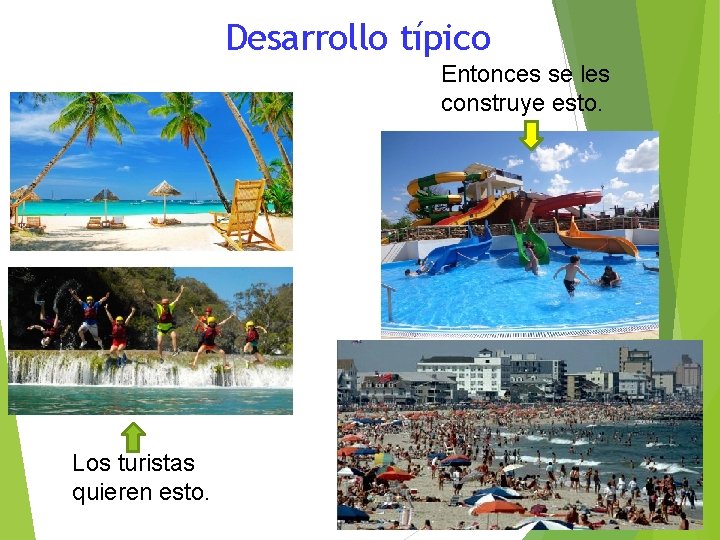 Desarrollo típico

Entonces se les construye esto.

Los turistas quieren esto.